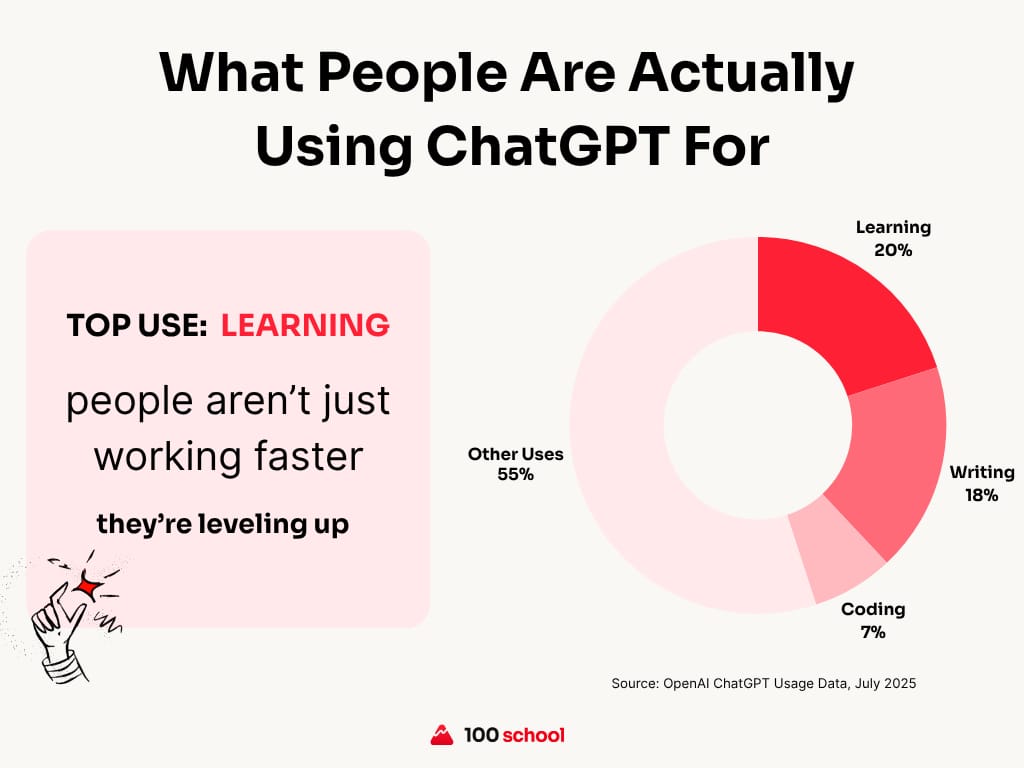 What People Are Actually Using ChatGPT For

TOP USE: LEARNING

people aren't just working faster

they're leveling up

Learning
20%

Writing
18%

Coding
7%

Other Uses
55%

Source: OpenAI ChatGPT Usage Data, July 2025

100 school